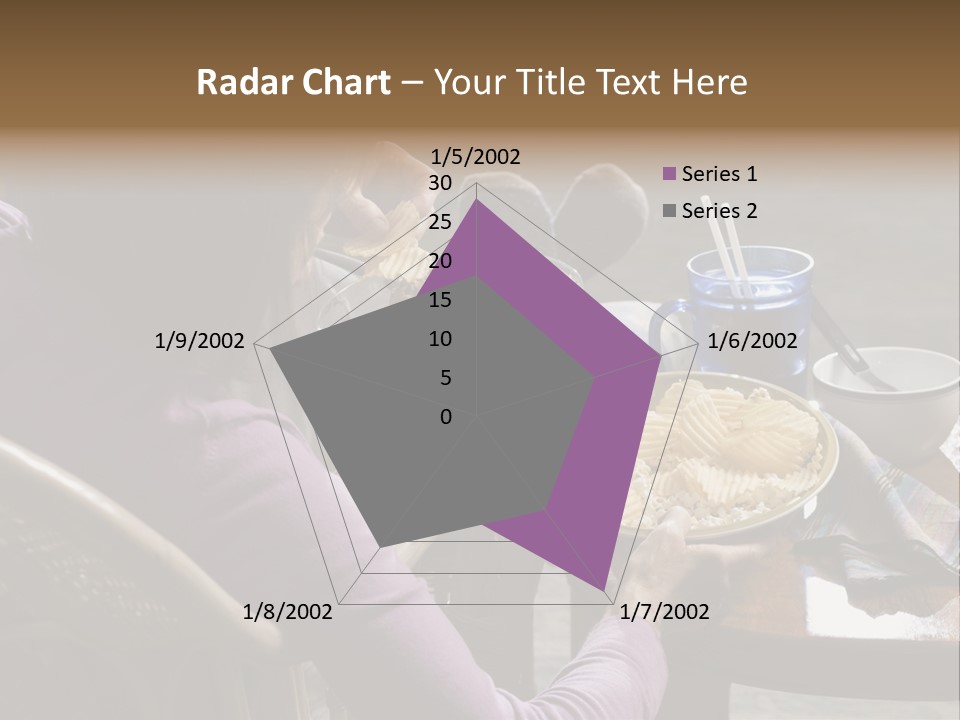 Radar Chart – Your Title Text Here

1/5/2002
30
25
20
15
10
5
0
1/6/2002
1/7/2002
1/8/2002
1/9/2002

Series 1
Series 2